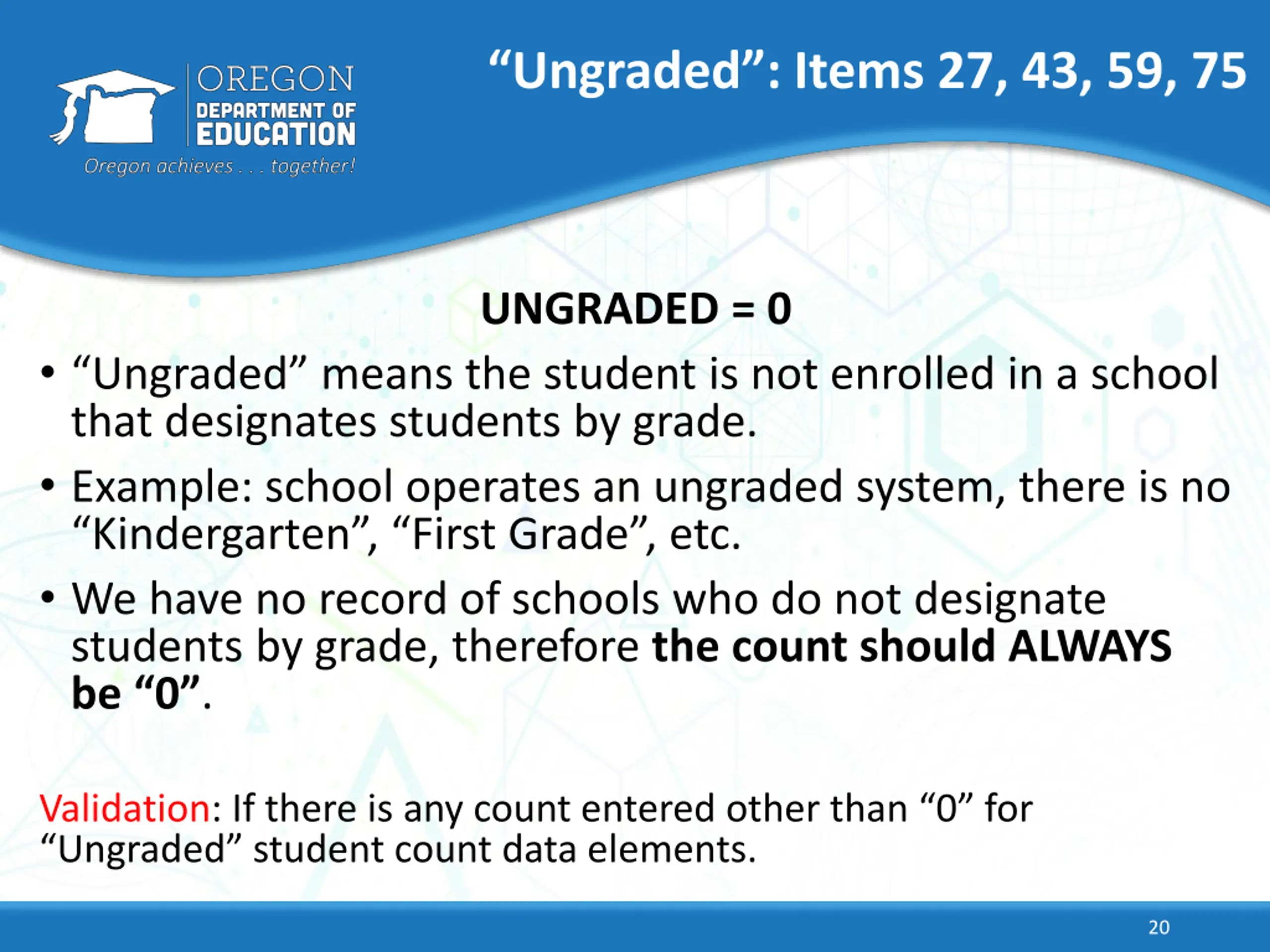 OREGON
DEPARTMENT OF
EDUCATION
Oregon achieves . . . together!

“Ungraded”: Items 27, 43, 59, 75

UNGRADED = 0

• “Ungraded” means the student is not enrolled in a school that designates students by grade.
• Example: school operates an ungraded system, there is no “Kindergarten”, “First Grade”, etc.
• We have no record of schools who do not designate students by grade, therefore the count should ALWAYS be “0”.

Validation: If there is any count entered other than “0” for “Ungraded” student count data elements.

20